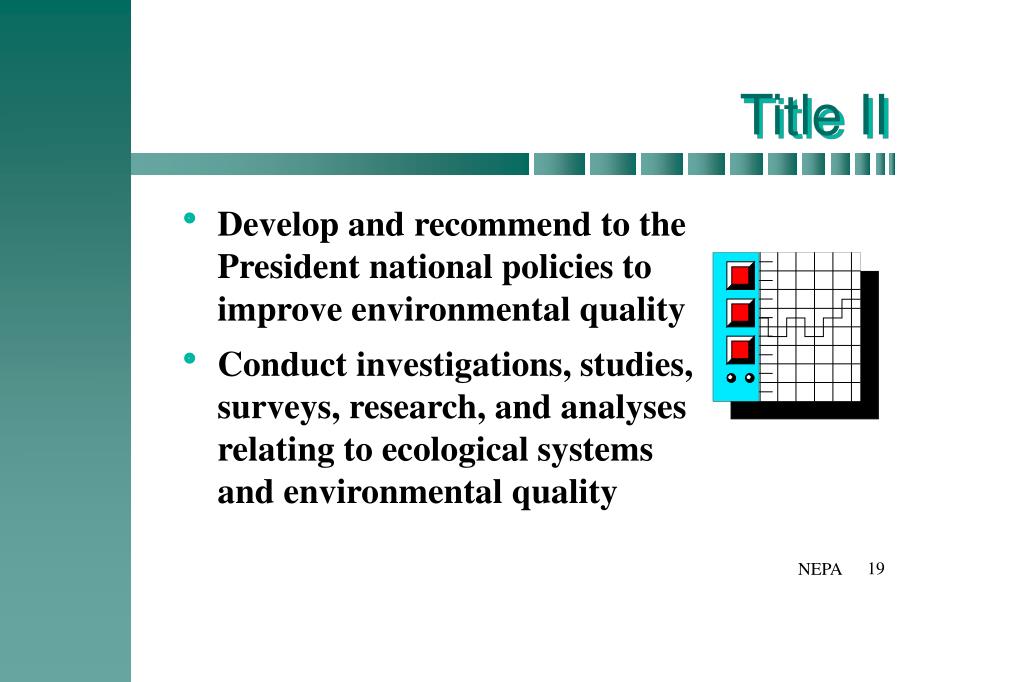 Title II

• Develop and recommend to the President national policies to improve environmental quality

• Conduct investigations, studies, surveys, research, and analyses relating to ecological systems and environmental quality

NEPA 19